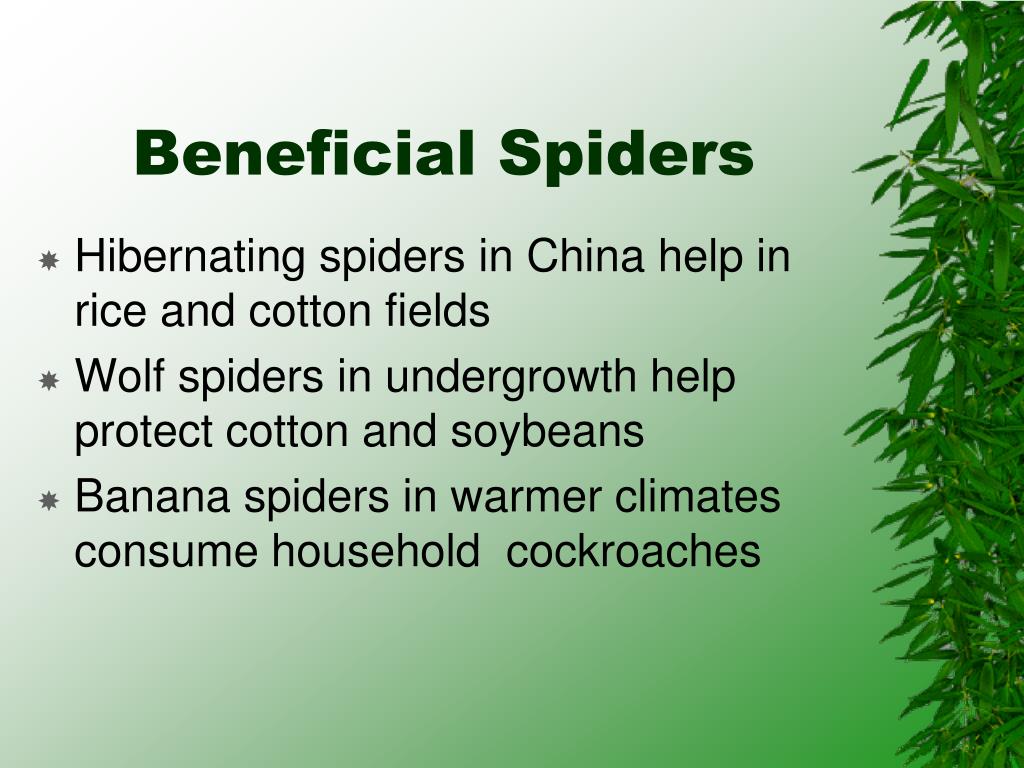 Beneficial Spiders

Hibernating spiders in China help in rice and cotton fields

Wolf spiders in undergrowth help protect cotton and soybeans

Banana spiders in warmer climates consume household  cockroaches